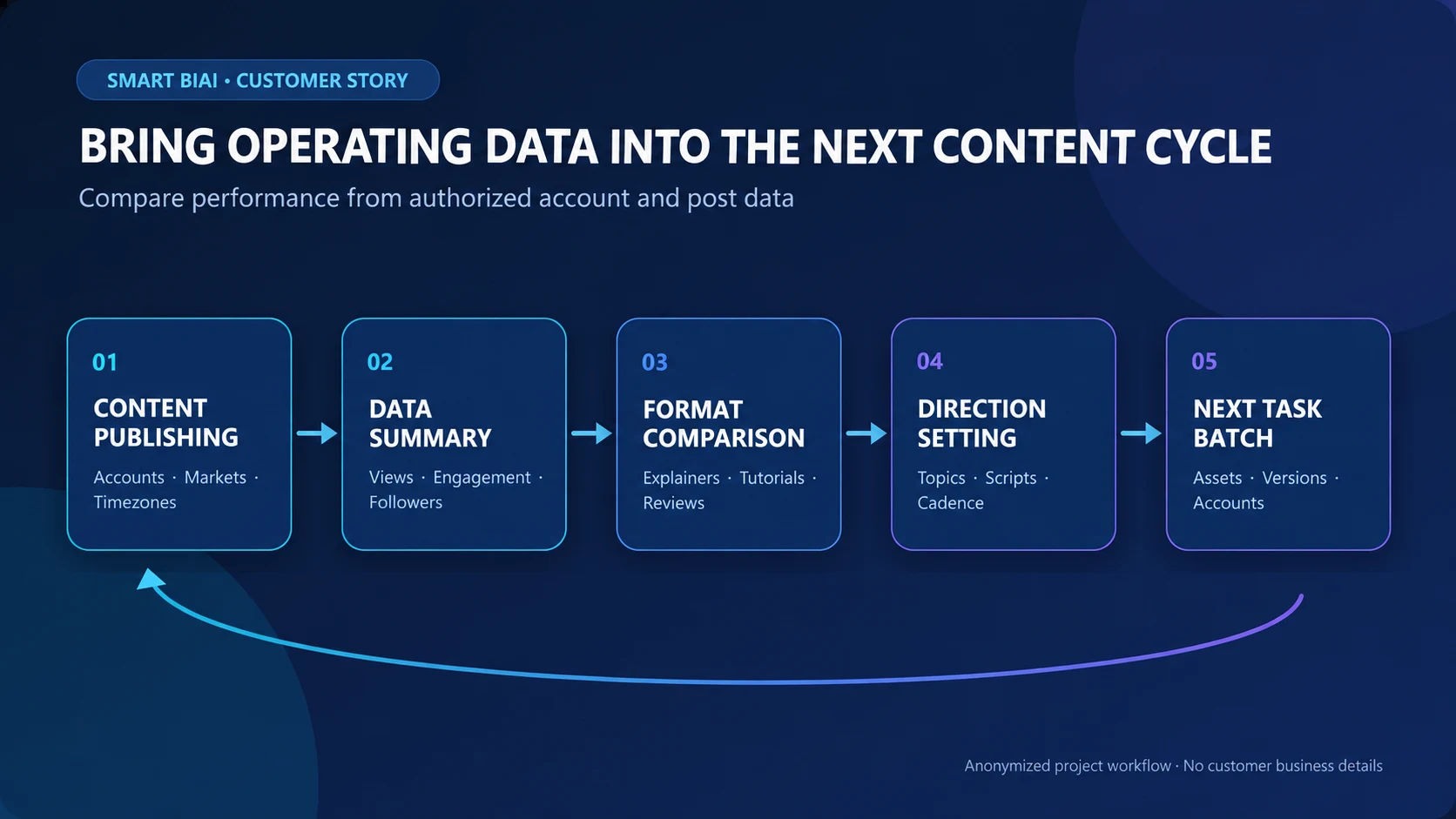 SMART BIAI • CUSTOMER STORY

BRING OPERATING DATA INTO THE NEXT CONTENT CYCLE

Compare performance from authorized account and post data

01
CONTENT PUBLISHING
Accounts · Markets · Timezones

02
DATA SUMMARY
Views · Engagement · Followers

03
FORMAT COMPARISON
Explainers · Tutorials · Reviews

04
DIRECTION SETTING
Topics · Scripts · Cadence

05
NEXT TASK BATCH
Assets · Versions · Accounts

Anonymized project workflow · No customer business details